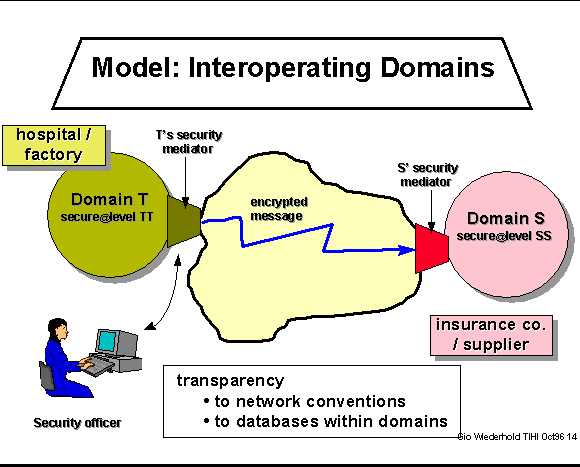 Model: Interoperating Domains

hospital / factory

T's security mediator

Domain T
secure@level TT

encrypted message

S' security mediator

Domain S
secure@level SS

insurance co. / supplier

Security officer

transparency
• to network conventions
• to databases within domains

Gio Wiederhold TIHI Oct96 14